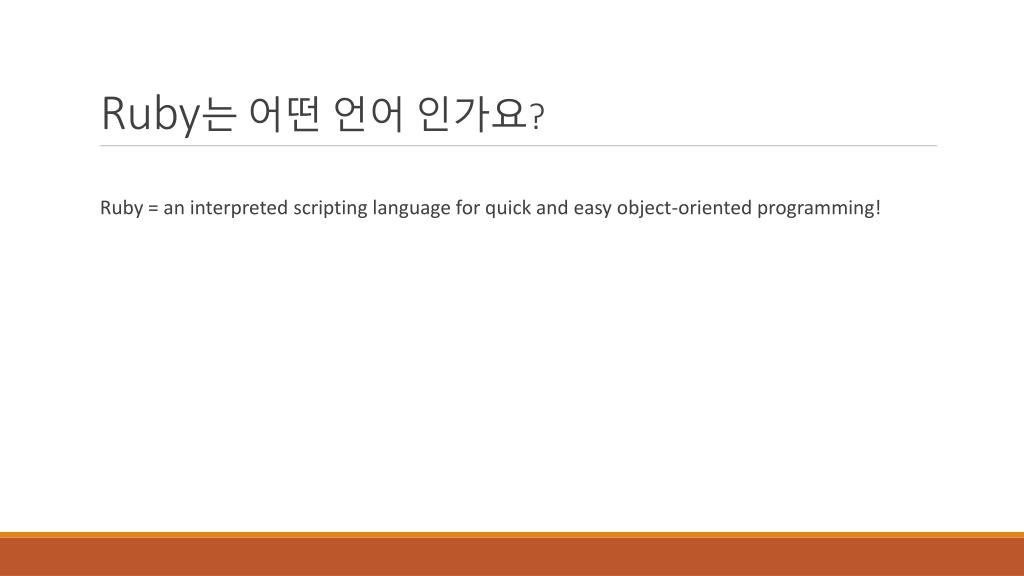 Ruby는 어떤 언어 인가요?

Ruby = an interpreted scripting language for quick and easy object-oriented programming!